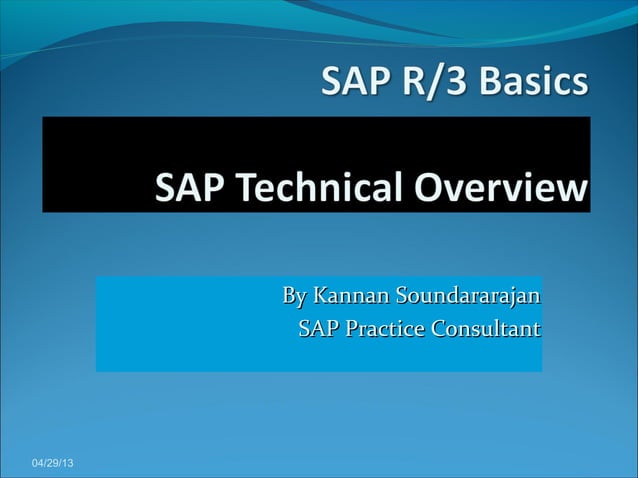 SAP R/3 Basics

SAP Technical Overview

By Kannan Soundararajan
SAP Practice Consultant

04/29/13